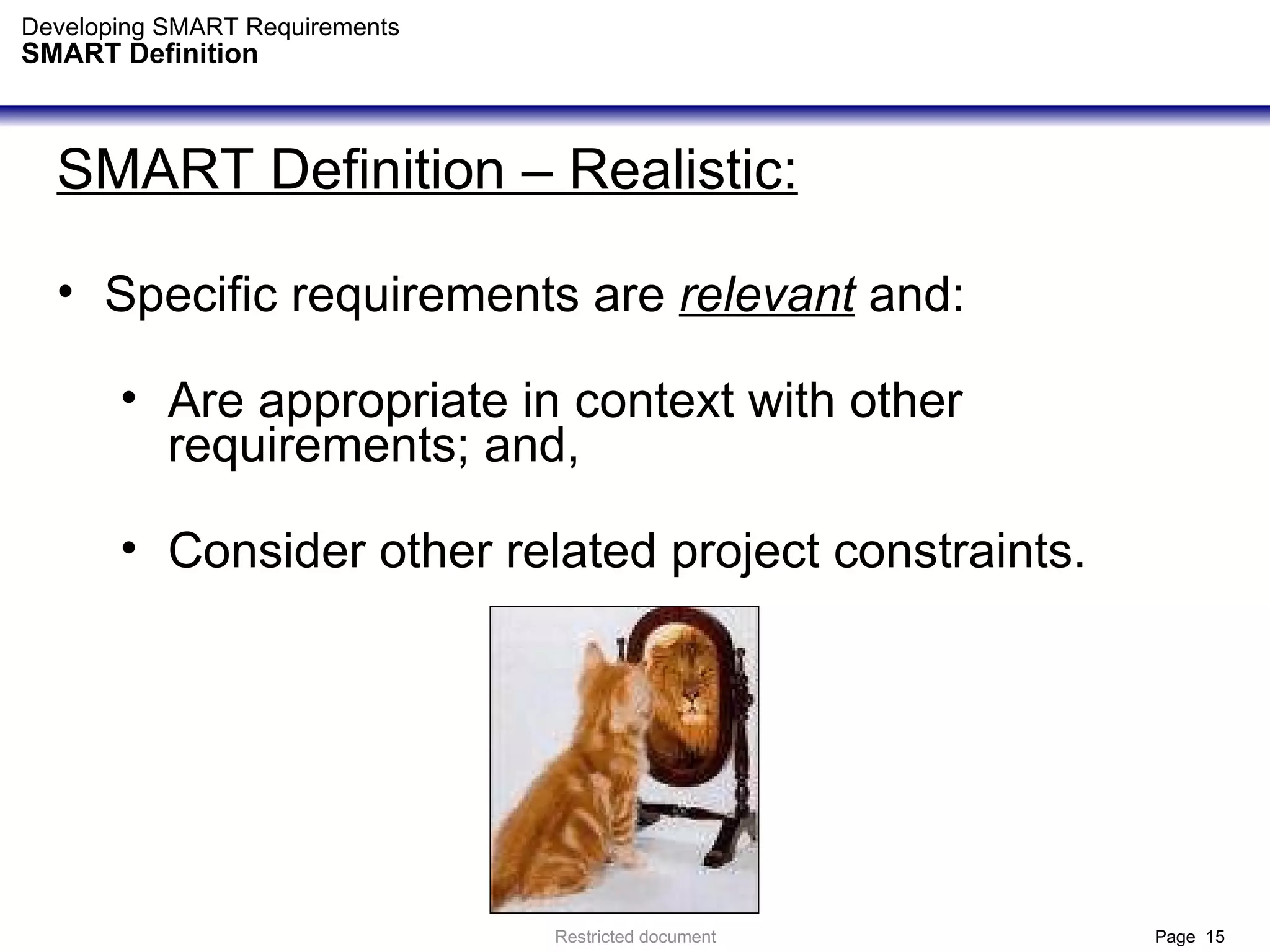 Developing SMART Requirements
SMART Definition

SMART Definition – Realistic:

• Specific requirements are relevant and:

• Are appropriate in context with other requirements; and,

• Consider other related project constraints.

Restricted document

Page 15